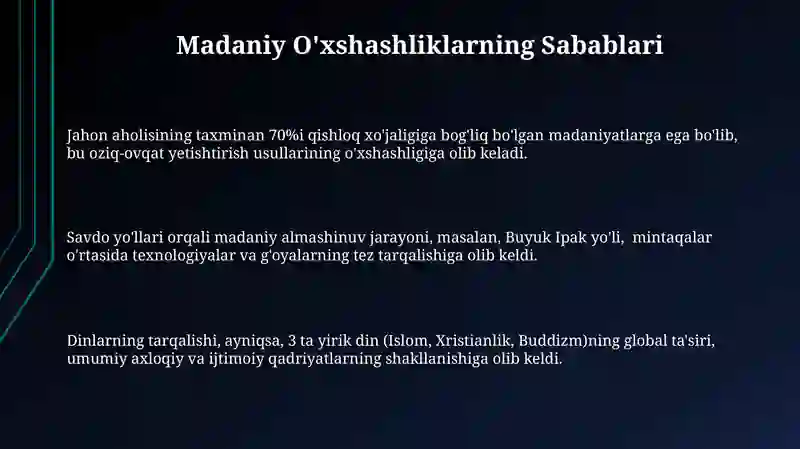 Madaniy O'xshashliklarning Sabablari

Jahon aholisining taxminan 70%i qishloq xo'jaligiga bog'liq bo'lgan madaniyatlarga ega bo'lib, bu oziq-ovqat yetishtirish usullarining o'xshashligiga olib keladi.

Savdo yo'llari orqali madaniy almashinuv jarayoni, masalan, Buyuk Ipak yo'li, mintaqalar o'rtasida texnologiyalar va g'oyalarning tez tarqalishiga olib keldi.

Dinlarning tarqalishi, ayniqsa, 3 ta yirik din (Islom, Xristianlik, Buddizm)ning global ta'siri, umumiy axloqiy va ijtimoiy qadriyatlarning shakllanishiga olib keldi.